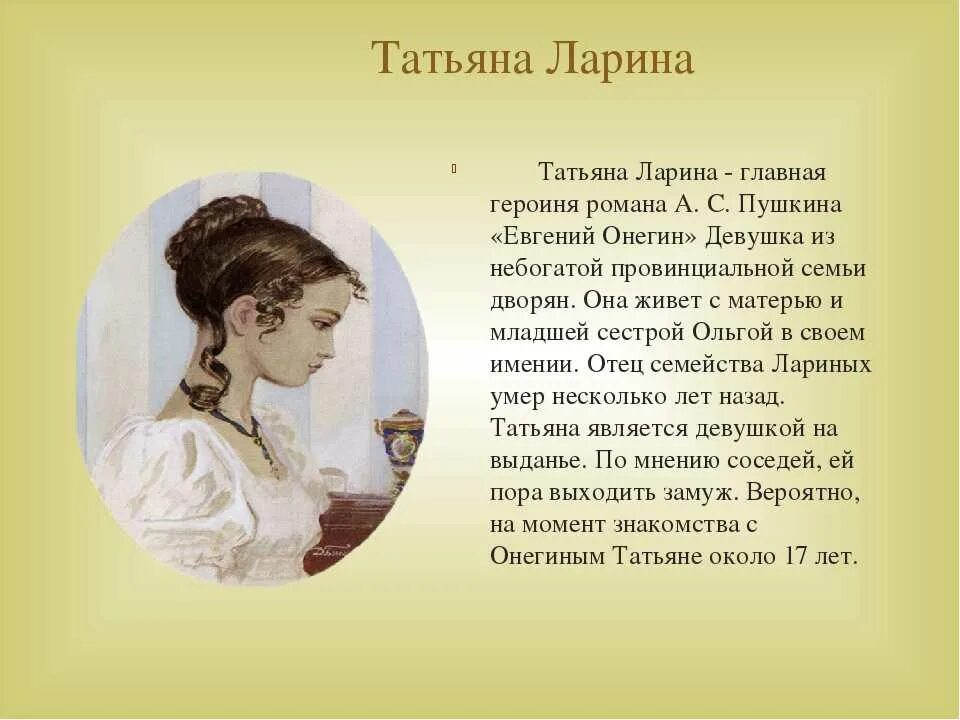 Татьяна Ларина

Татьяна Ларина - главная героиня романа А. С. Пушкина «Евгений Онегин» Девушка из небогатой провинциальной семьи дворян. Она живет с матерью и младшей сестрой Ольгой в своем имении. Отец семейства Лариных умер несколько лет назад. Татьяна является девушкой на выданье. По мнению соседей, ей пора выходить замуж. Вероятно, на момент знакомства с Онегиным Татьяне около 17 лет.